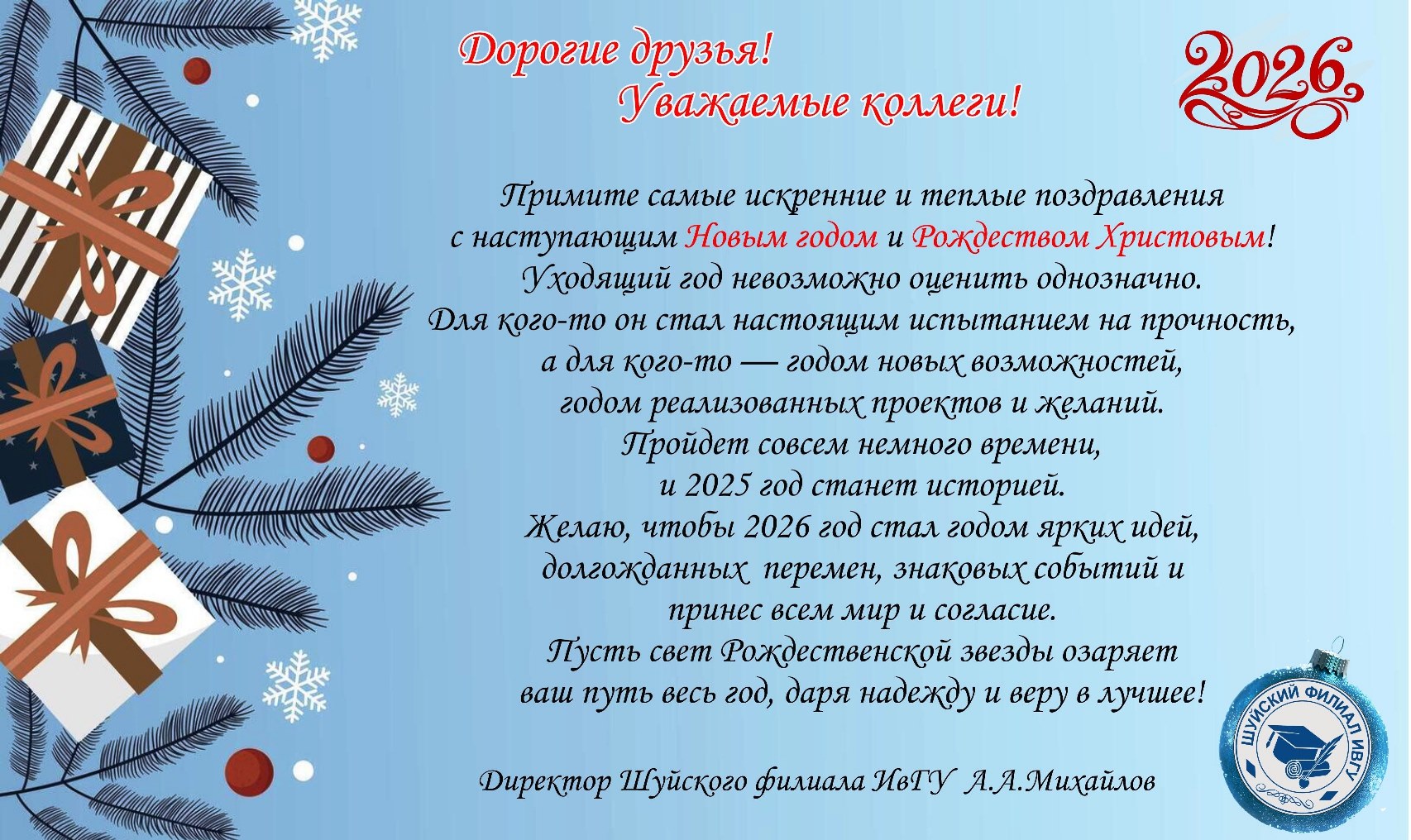 Дорогие друзья!
Уважаемые коллеги!

2026

Примите самые искренние и теплые поздравления с наступающим Новым годом и Рождеством Христовым!
Уходящий год невозможно оценить однозначно.
Для кого-то он стал настоящим испытанием на прочность, а для кого-то — годом новых возможностей, годом реализованных проектов и желаний.
Пройдет совсем немного времени, и 2025 год станет историей.
Желаю, чтобы 2026 год стал годом ярких идей, долгожданных перемен, знаковых событий и принес всем мир и согласие.
Пусть свет Рождественской звезды озаряет ваш путь весь год, даря надежду и веру в лучшее!

Директор Шуйского филиала ИвГУ А.А.Михайлов

ШУЙСКИЙ ФИЛИАЛ ИВГУ